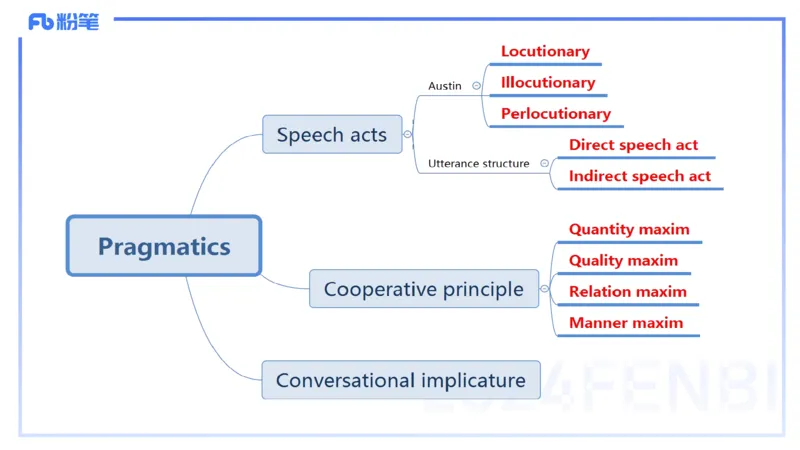 Fb 粉笔

Pragmatics

Speech acts

Austin

Locutionary

Illocutionary

Perlocutionary

Utterance structure

Direct speech act

Indirect speech act

Cooperative principle

Quantity maxim

Quality maxim

Relation maxim

Manner maxim

Conversational implicature

2024FENBI